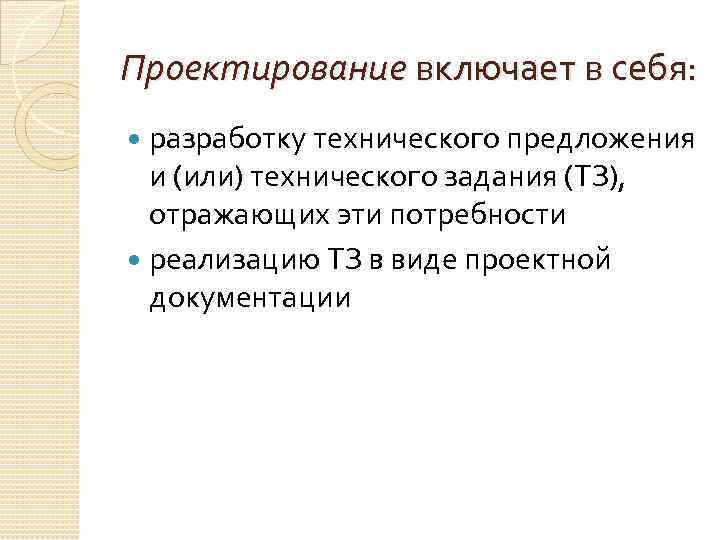 Проектирование включает в себя:

- разработку технического предложения и (или) технического задания (ТЗ), отражающих эти потребности
- реализацию ТЗ в виде проектной документации